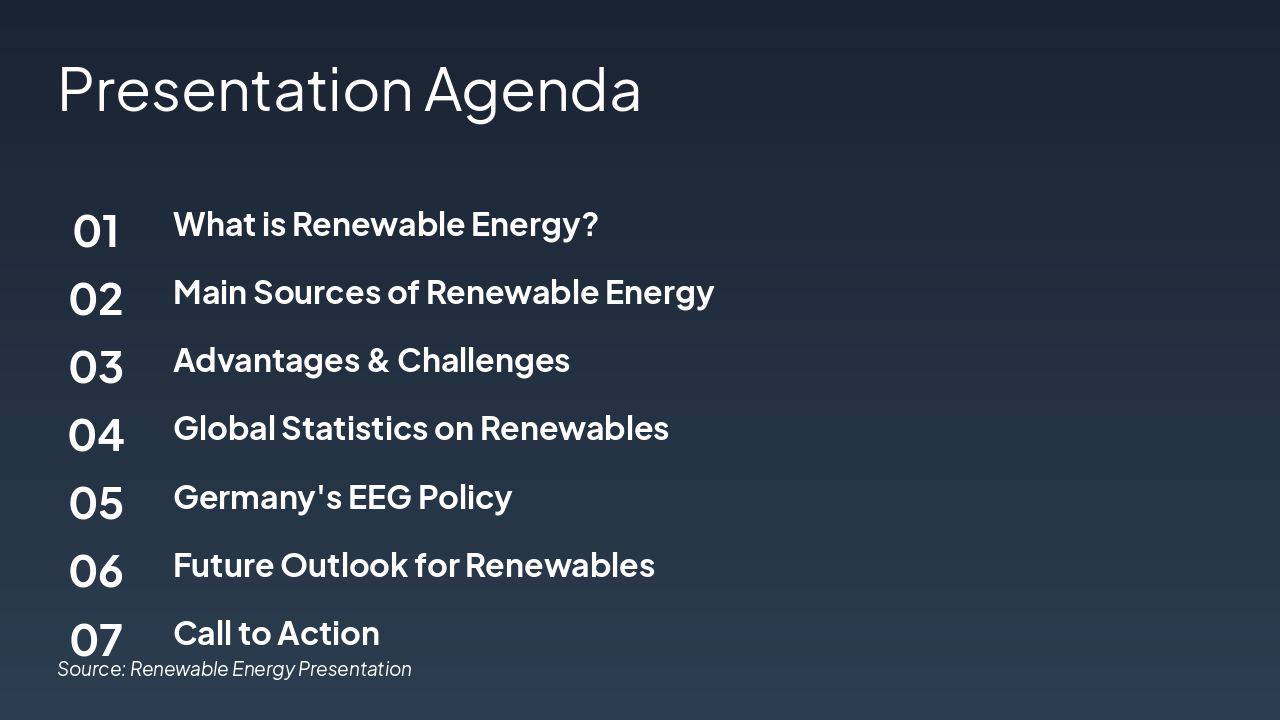 Presentation Agenda

01 What is Renewable Energy?

02 Main Sources of Renewable Energy

03 Advantages & Challenges

04 Global Statistics on Renewables

05 Germany's EEG Policy

06 Future Outlook for Renewables

07 Call to Action

Source: Renewable Energy Presentation